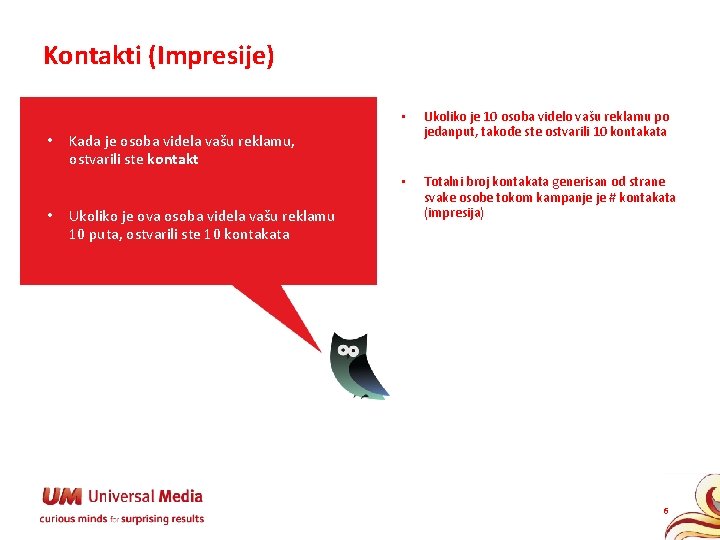 Kontakti (Impresije)

• Kada je osoba videla vašu reklamu, ostvarili ste kontakt

• Ukoliko je ova osoba videla vašu reklamu 10 puta, ostvarili ste 10 kontakata

• Ukoliko je 10 osoba videlo vašu reklamu po jedanput, takođe ste ostvarili 10 kontakata

• Totalni broj kontakata generisan od strane svake osobe tokom kampanje je # kontakata (impresija)

UM Universal Media
curious minds for surprising results

6